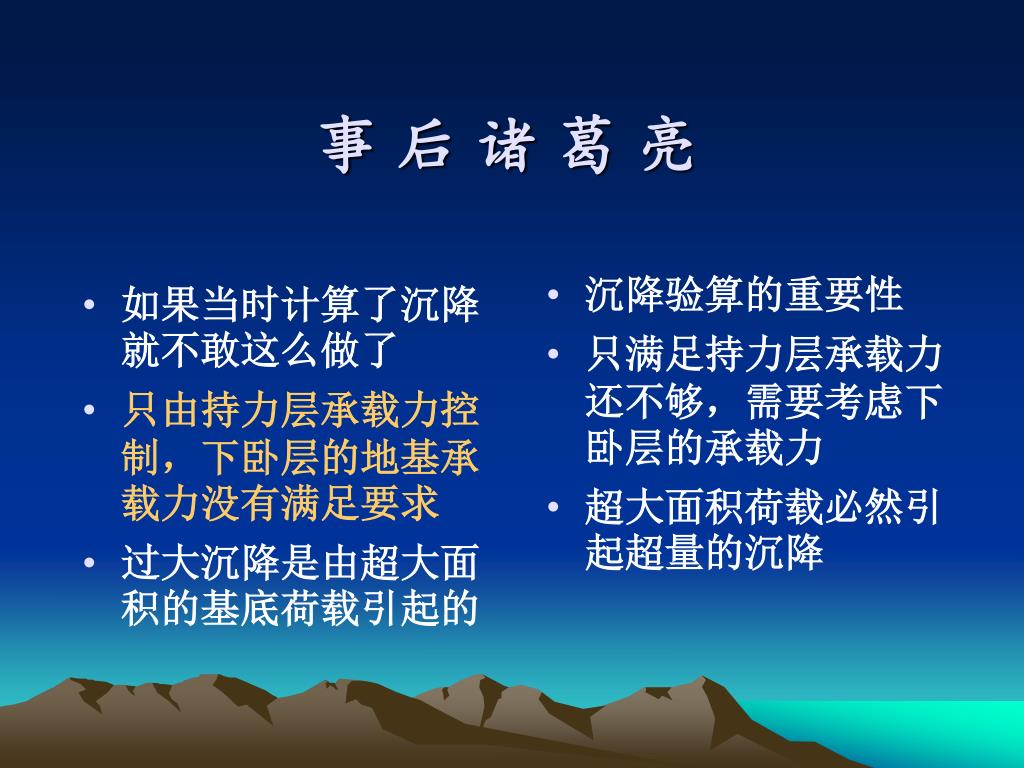 事 后 诸 葛 亮

• 如果当时计算了沉降就不敢这么做了
• 只由持力层承载力控制，下卧层的地基承载力没有满足要求
• 过大沉降是由超大面积的基底荷载引起的

• 沉降验算的重要性
• 只满足持力层承载力还不够，需要考虑下卧层的承载力
• 超大面积荷载必然引起超量的沉降